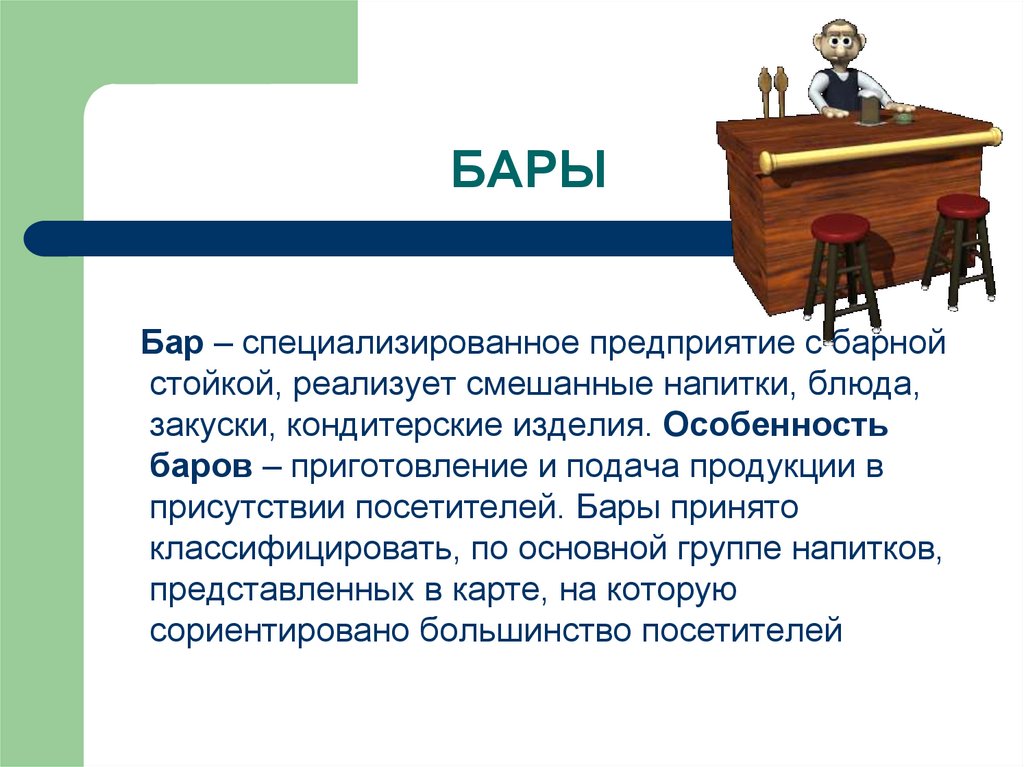 БАРЫ

Бар – специализированное предприятие с барной стойкой, реализует смешанные напитки, блюда, закуски, кондитерские изделия. Особенность баров – приготовление и подача продукции в присутствии посетителей. Бары принято классифицировать, по основной группе напитков, представленных в карте, на которую сориентировано большинство посетителей